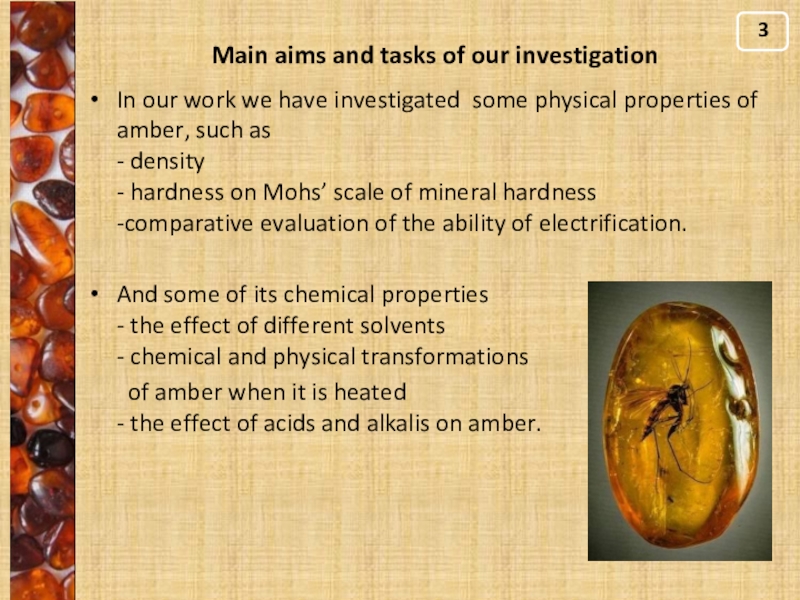 3

Main aims and tasks of our investigation

• In our work we have investigated some physical properties of amber, such as
- density
- hardness on Mohs' scale of mineral hardness
-comparative evaluation of the ability of electrification.

• And some of its chemical properties
- the effect of different solvents
- chemical and physical transformations of amber when it is heated
- the effect of acids and alkalis on amber.